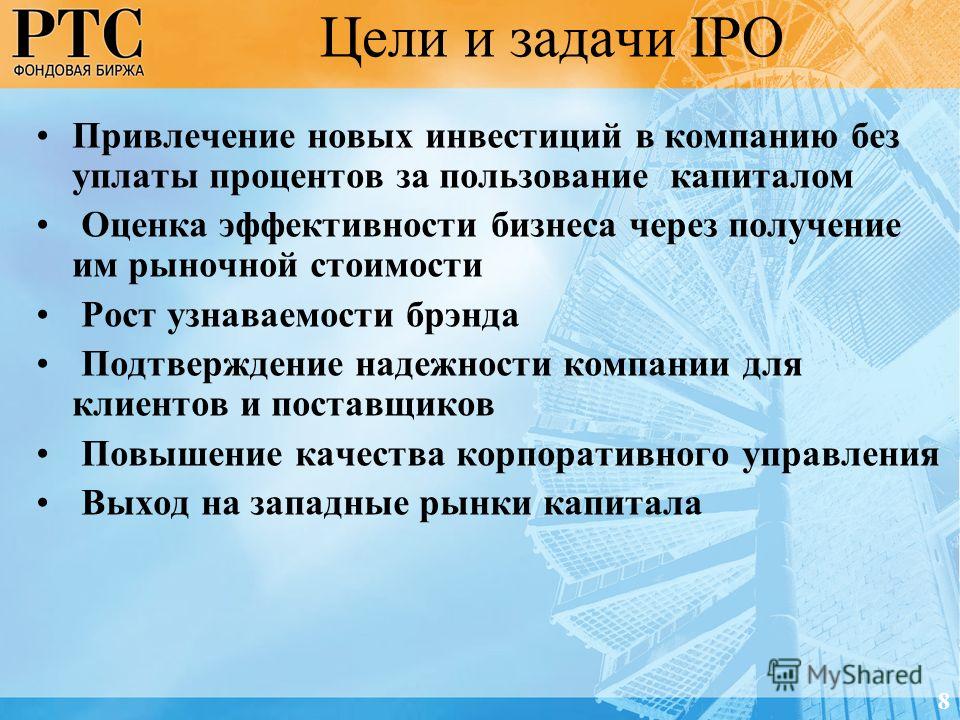 РТС
ФОНДОВАЯ БИРЖА

Цели и задачи IPO

• Привлечение новых инвестиций в компанию без уплаты процентов за пользование капиталом
• Оценка эффективности бизнеса через получение им рыночной стоимости
• Рост узнаваемости брэнда
• Подтверждение надежности компании для клиентов и поставщиков
• Повышение качества корпоративного управления
• Выход на западные рынки капитала

MyShared

8